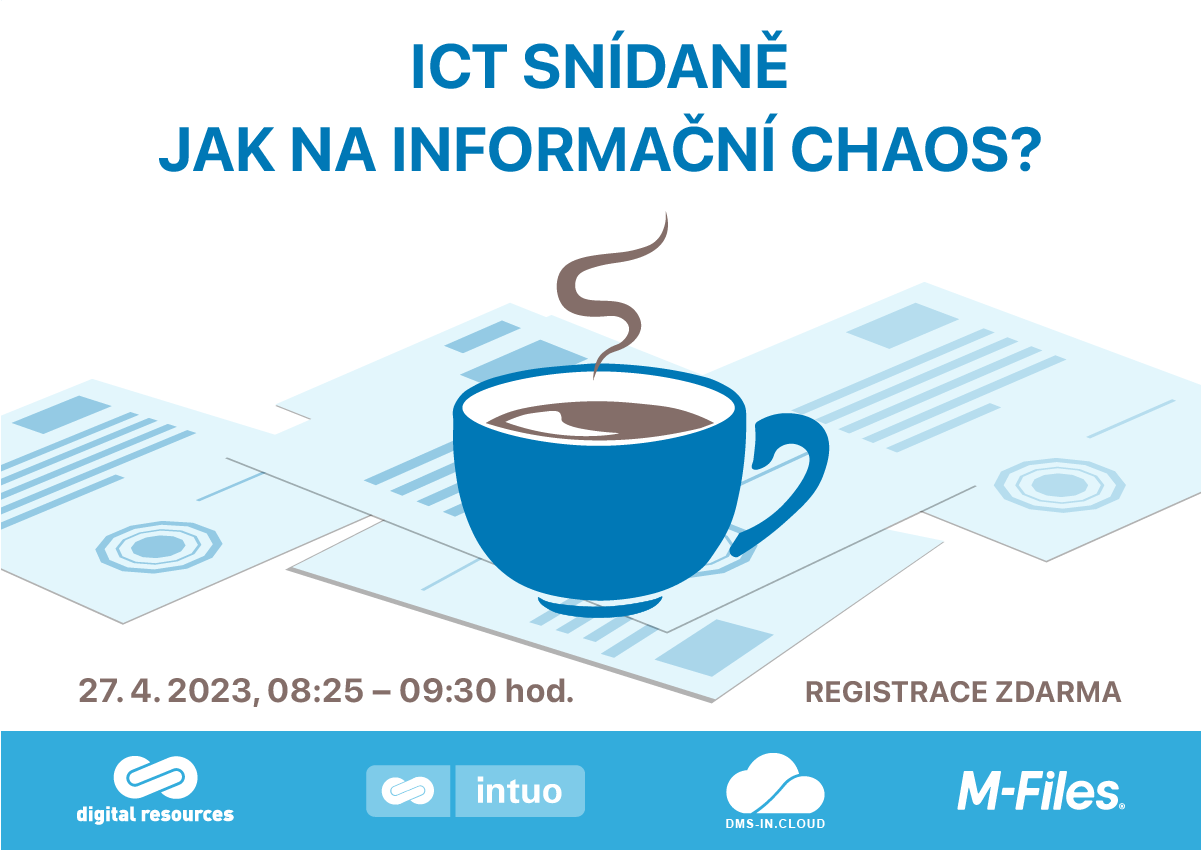 ICT SNÍDANĚ
JAK NA INFORMAČNÍ CHAOS?

27. 4. 2023, 08:25 – 09:30 hod.

REGISTRACE ZDARMA

digital resources

intuo

DMS-IN.CLOUD

M-Files.